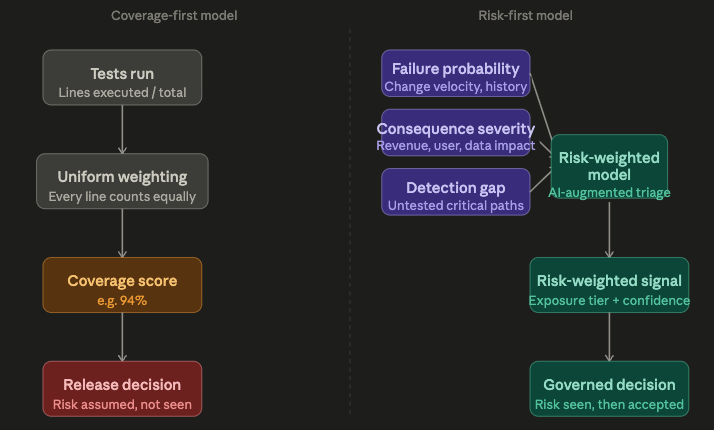 Coverage-first model

Tests run
Lines executed / total

Uniform weighting
Every line counts equally

Coverage score
e.g. 94%

Release decision
Risk assumed, not seen

Risk-first model

Failure probability
Change velocity, history

Consequence severity
Revenue, user, data impact

Detection gap
Untested critical paths

Risk-weighted model
AI-augmented triage

Risk-weighted signal
Exposure tier + confidence

Governed decision
Risk seen, then accepted